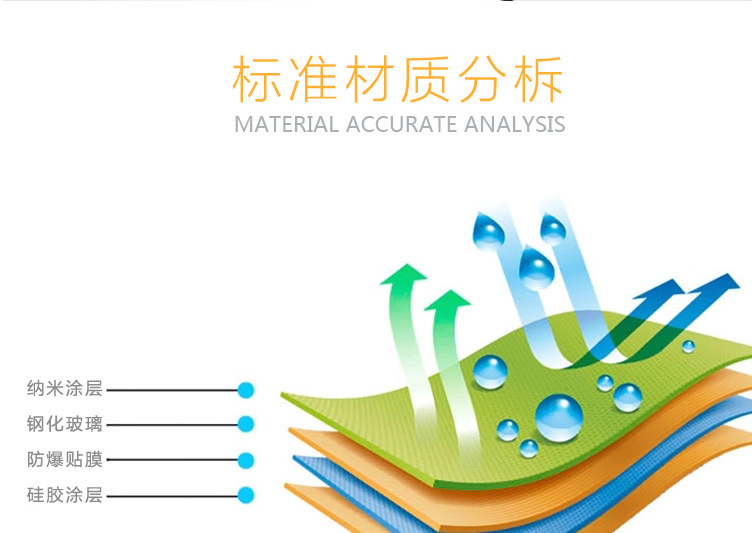 标准材质分析
MATERIAL ACCURATE ANALYSIS

纳米涂层
钢化玻璃
防爆贴膜
硅胶涂层